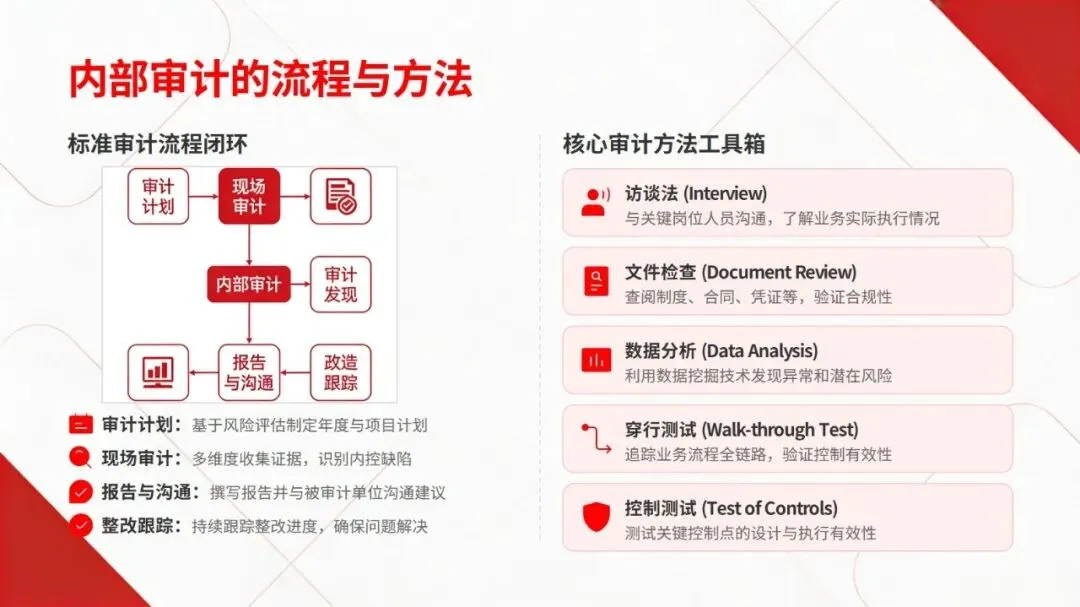 内部审计的流程与方法

标准审计流程闭环

审计计划
现场审计
内部审计
审计发现
报告与沟通
改造跟踪

审计计划：基于风险评估制定年度与项目计划
现场审计：多维度收集证据，识别内控缺陷
报告与沟通：撰写报告并与被审计单位沟通建议
整改跟踪：持续跟踪整改进度，确保问题解决

核心审计方法工具箱

访谈法 (Interview)
与关键岗位人员沟通，了解业务实际执行情况

文件检查 (Document Review)
查阅制度、合同、凭证等，验证合规性

数据分析 (Data Analysis)
利用数据挖掘技术发现异常和潜在风险

穿行测试 (Walk-through Test)
追踪业务流程全链路，验证控制有效性

控制测试 (Test of Controls)
测试关键控制点的设计与执行有效性